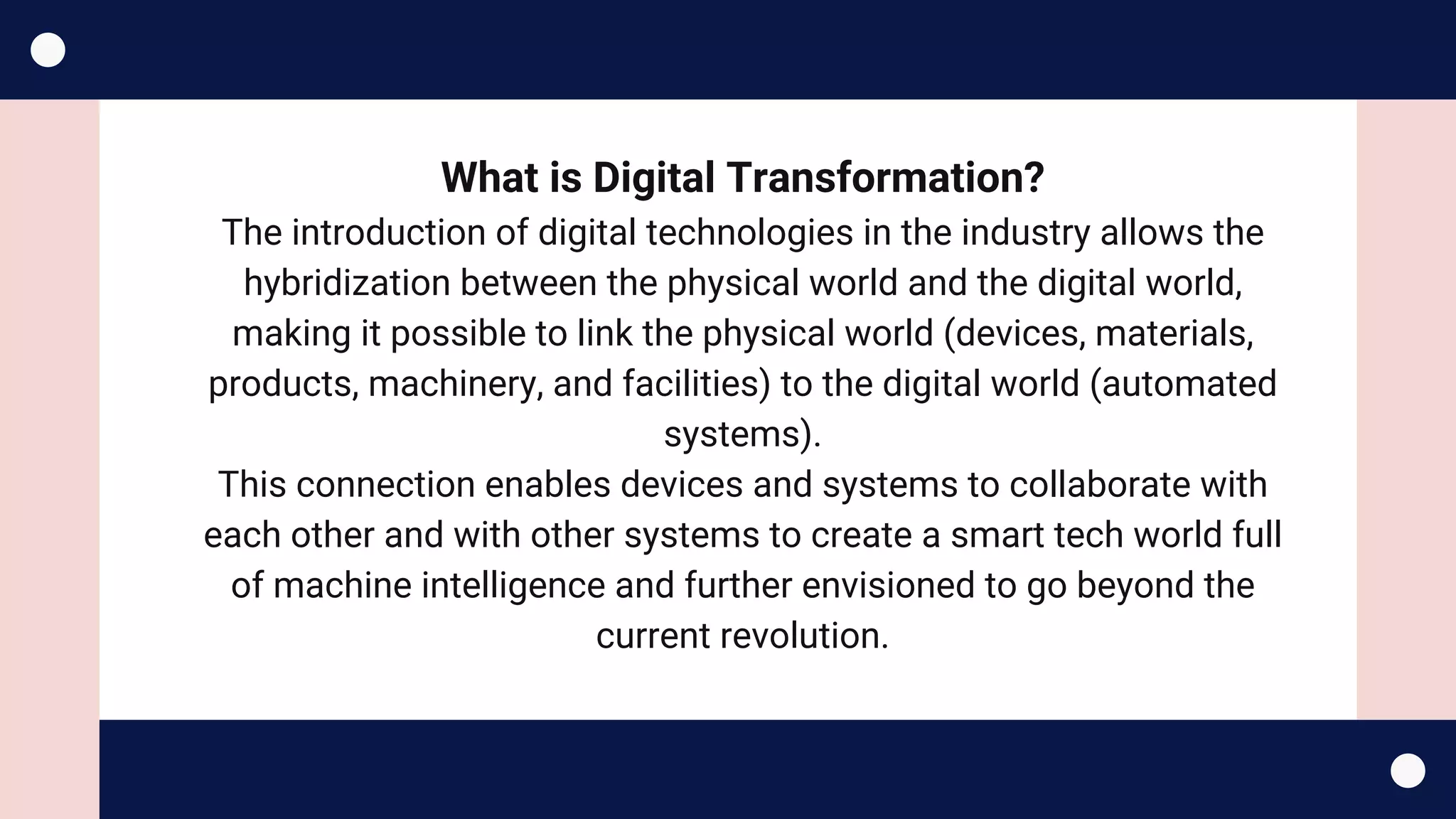 What is Digital Transformation?

The introduction of digital technologies in the industry allows the hybridization between the physical world and the digital world, making it possible to link the physical world (devices, materials, products, machinery, and facilities) to the digital world (automated systems).

This connection enables devices and systems to collaborate with each other and with other systems to create a smart tech world full of machine intelligence and further envisioned to go beyond the current revolution.